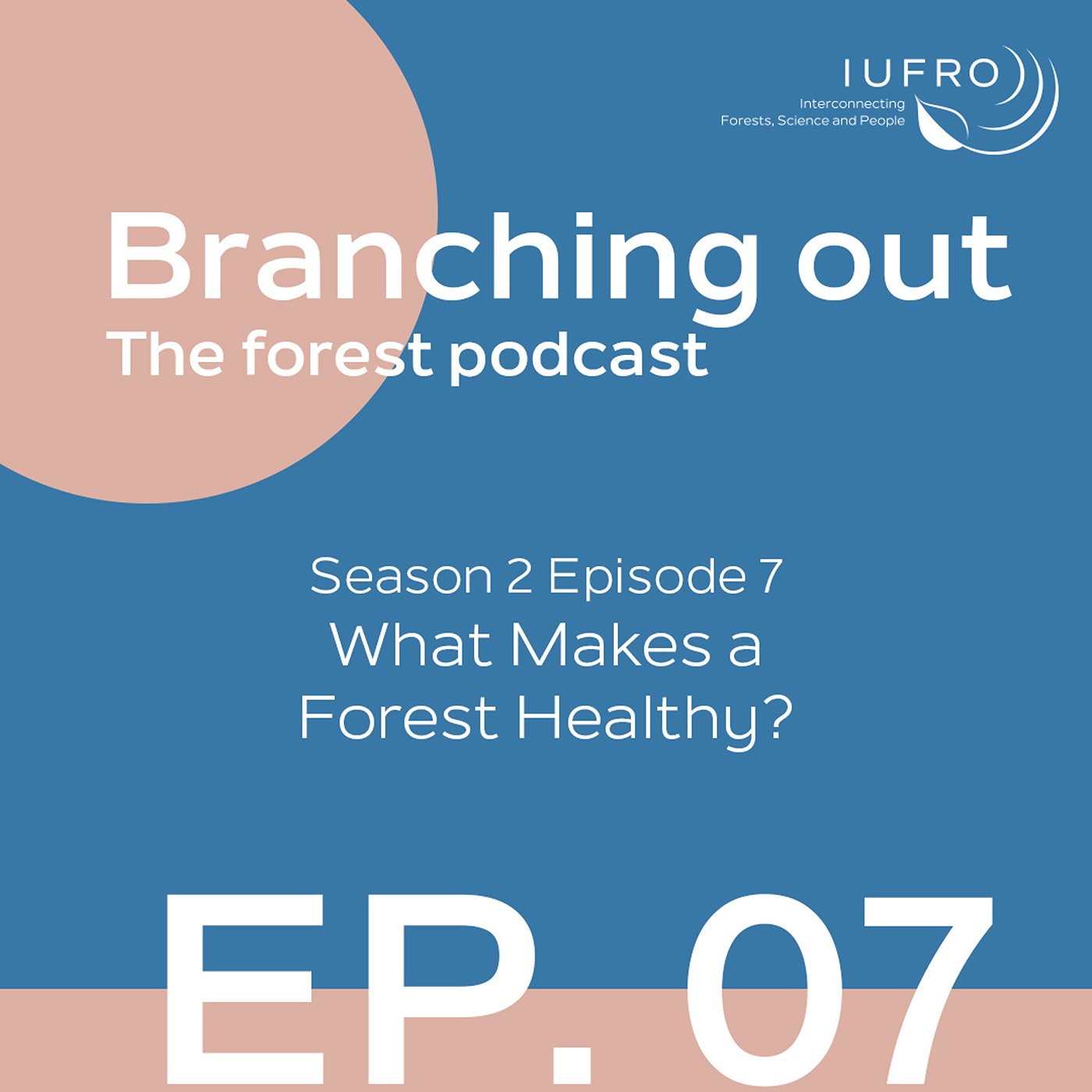 IUFRO
Interconnecting
Forests, Science and People

Branching out
The forest podcast

Season 2 Episode 7
What Makes a
Forest Healthy?

EP. 07